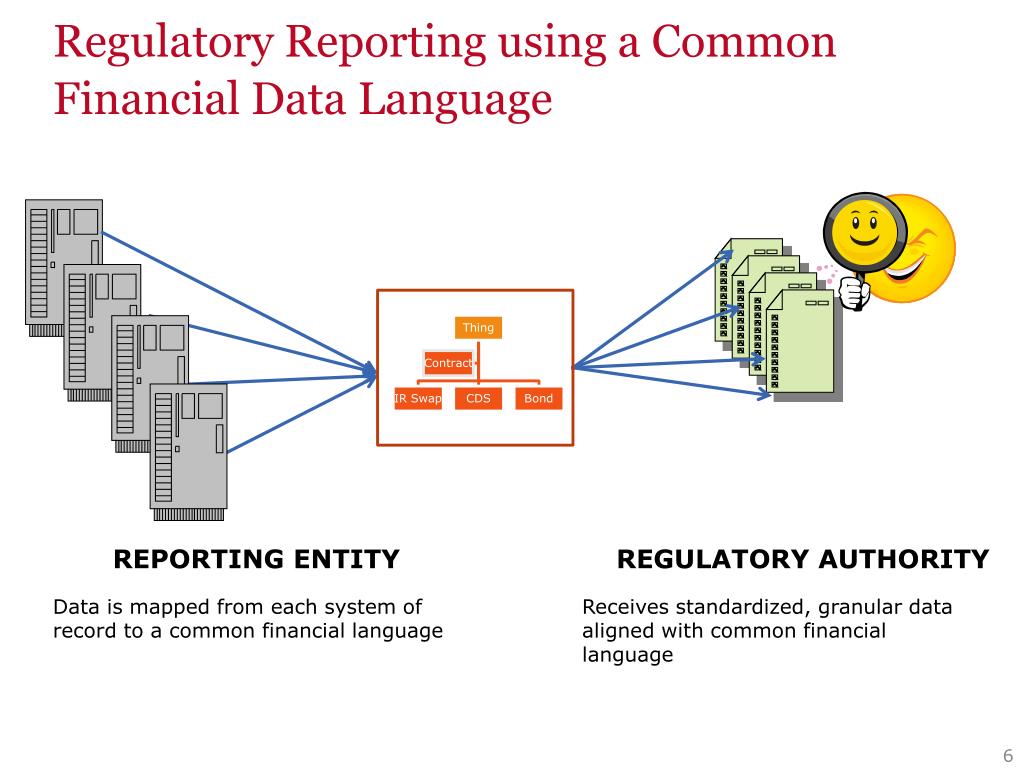 Regulatory Reporting using a Common Financial Data Language

Thing

Contract

IR Swap

CDS

Bond

REPORTING ENTITY

Data is mapped from each system of record to a common financial language

REGULATORY AUTHORITY

Receives standardized, granular data aligned with common financial language

6